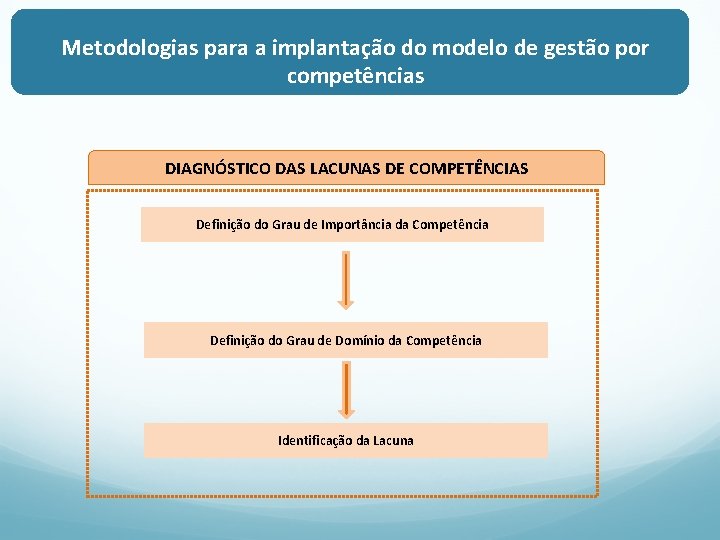 Metodologias para a implantação do modelo de gestão por competências

DIAGNÓSTICO DAS LACUNAS DE COMPETÊNCIAS

Definição do Grau de Importância da Competência

Definição do Grau de Domínio da Competência

Identificação da Lacuna